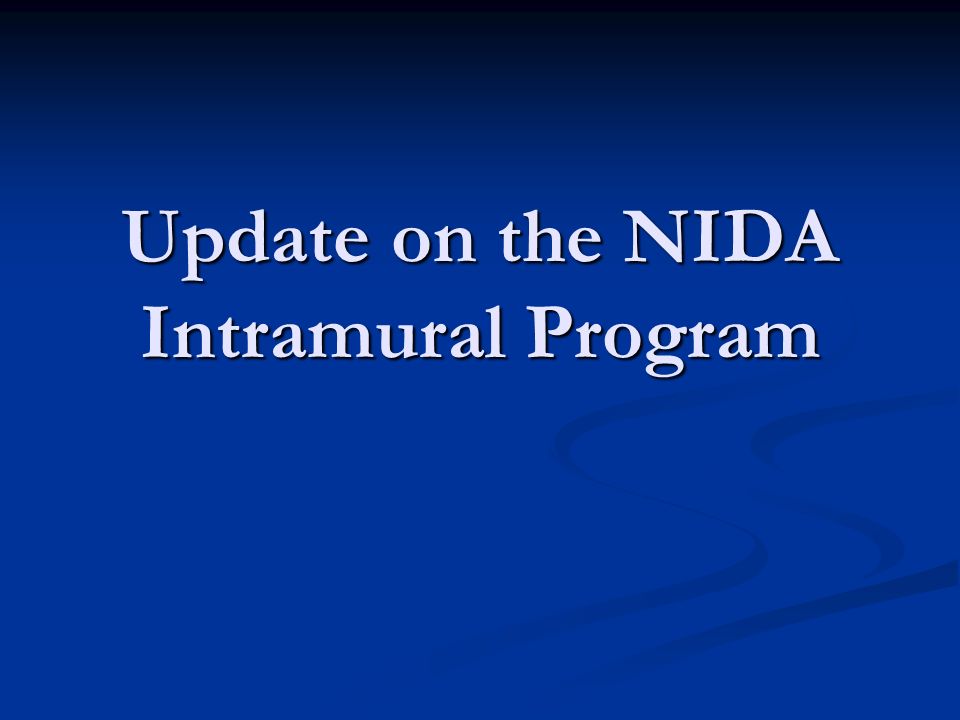 Update on the NIDA Intramural Program